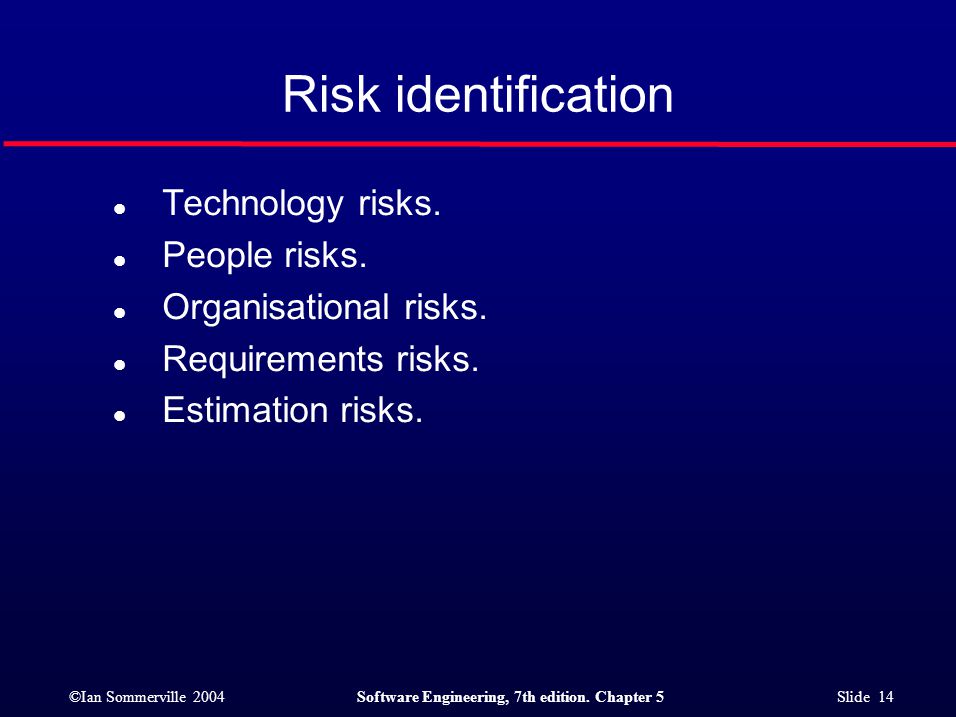 Risk identification

- Technology risks.
- People risks.
- Organisational risks.
- Requirements risks.
- Estimation risks.

©Ian Sommerville 2004 Software Engineering, 7th edition. Chapter 5 Slide 14